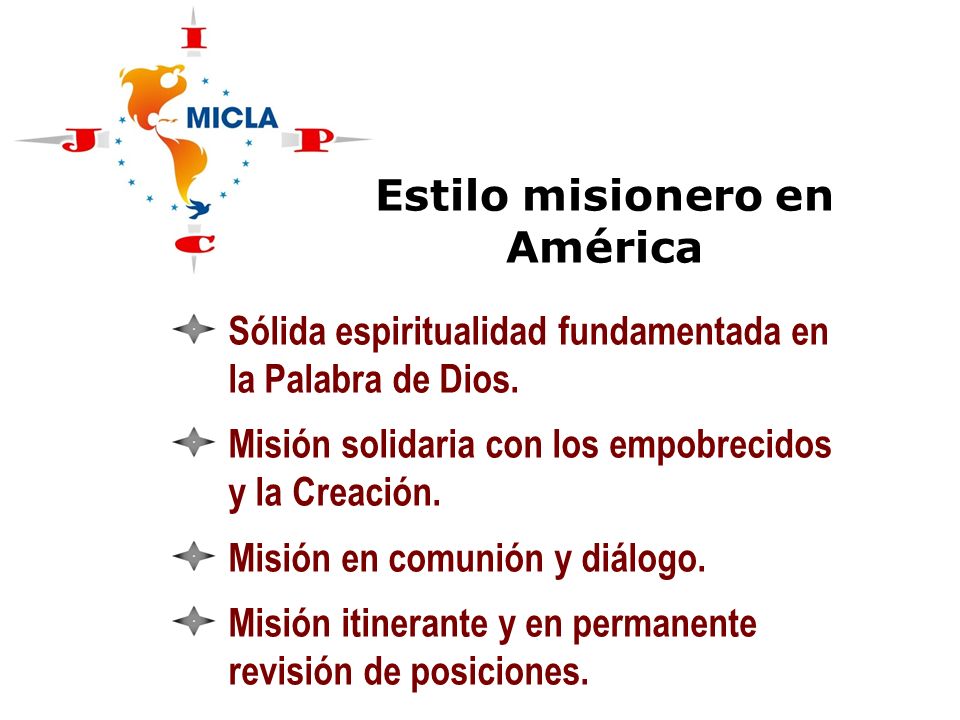 I
J MICLA P
C

Estilo misionero en América

Sólida espiritualidad fundamentada en la Palabra de Dios.

Misión solidaria con los empobrecidos y la Creación.

Misión en comunión y diálogo.

Misión itinerante y en permanente revisión de posiciones.